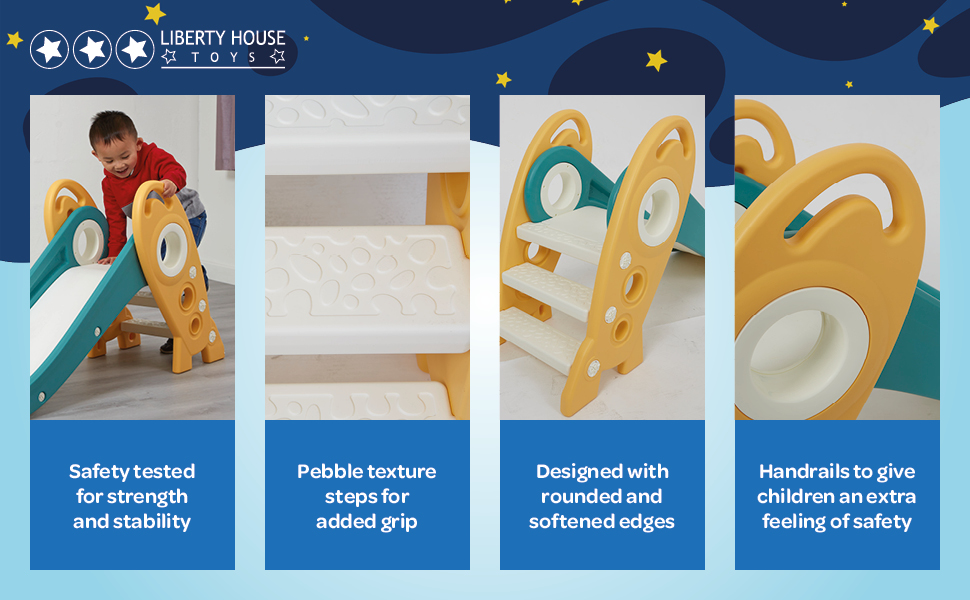 LIBERTY HOUSE
TOYS

Safety tested for strength and stability

Pebble texture steps for added grip

Designed with rounded and softened edges

Handrails to give children an extra feeling of safety